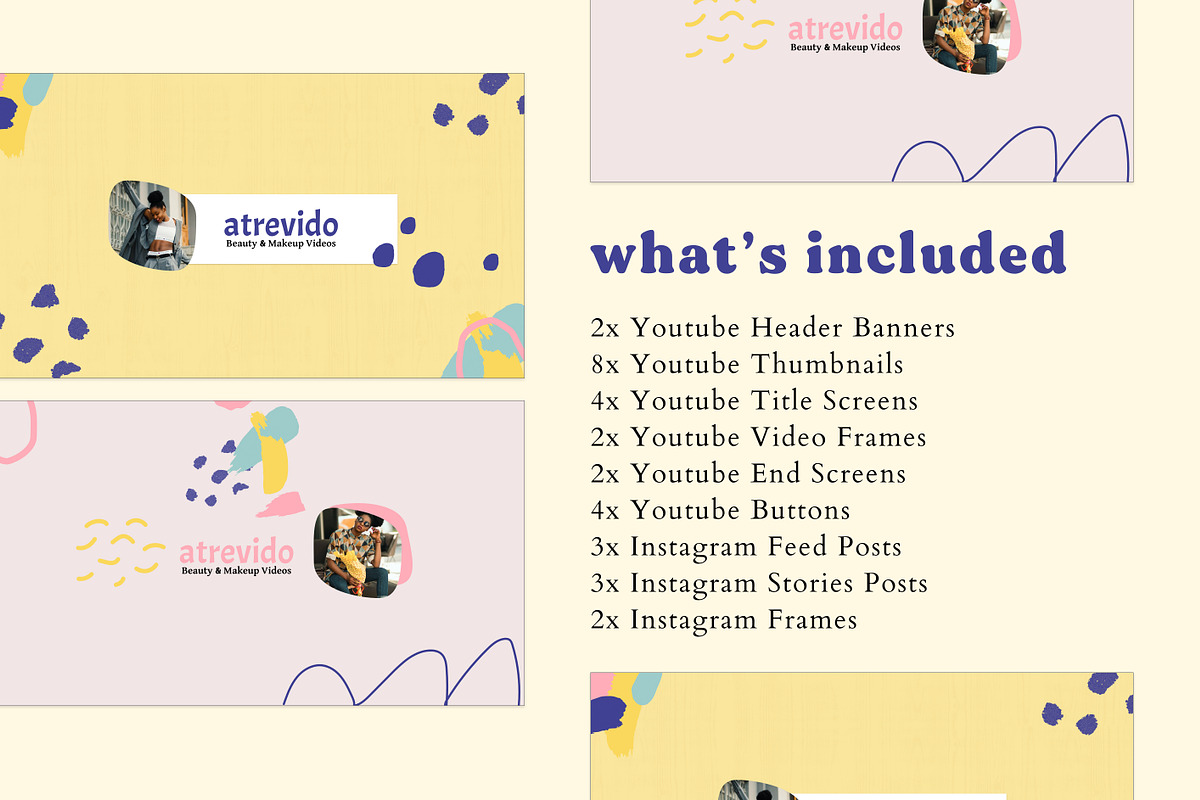 atrevido
Beauty & Makeup Videos

atrevido
Beauty & Makeup Videos

atrevido
Beauty & Makeup Videos

what's included

2x Youtube Header Banners
8x Youtube Thumbnails
4x Youtube Title Screens
2x Youtube Video Frames
2x Youtube End Screens
4x Youtube Buttons
3x Instagram Feed Posts
3x Instagram Stories Posts
2x Instagram Frames